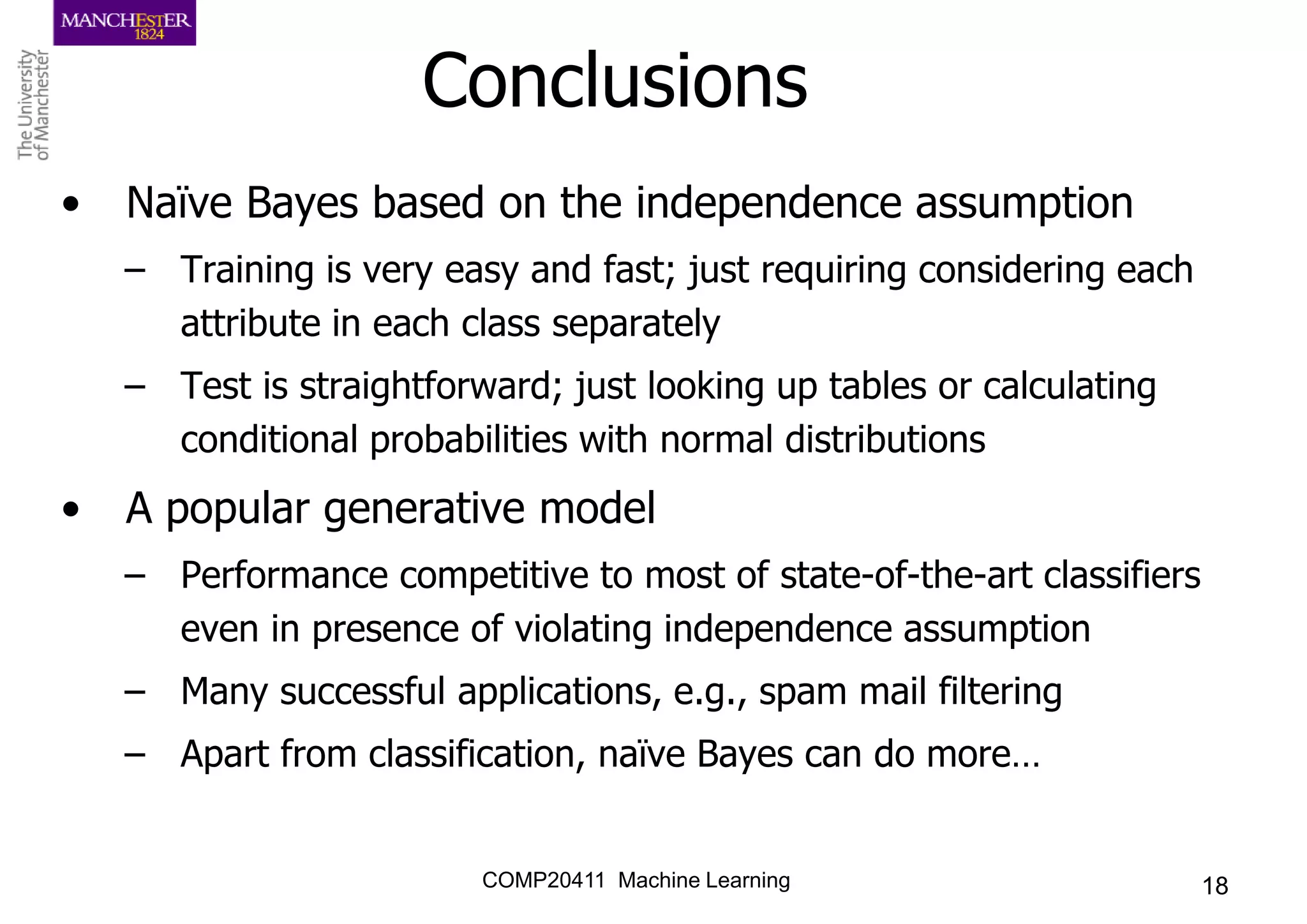 MANCHESTER
1824

The University of Manchester

Conclusions

• Naïve Bayes based on the independence assumption

– Training is very easy and fast; just requiring considering each attribute in each class separately

– Test is straightforward; just looking up tables or calculating conditional probabilities with normal distributions

• A popular generative model

– Performance competitive to most of state-of-the-art classifiers even in presence of violating independence assumption

– Many successful applications, e.g., spam mail filtering

– Apart from classification, naïve Bayes can do more…

COMP20411 Machine Learning

18